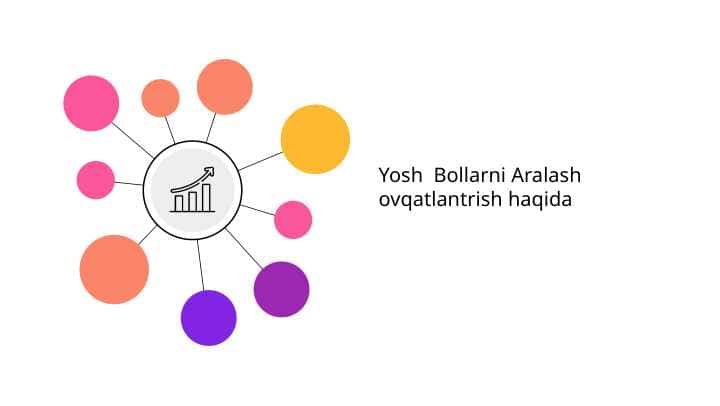 Yosh  Bollarni Aralash ovqatlantrish haqida